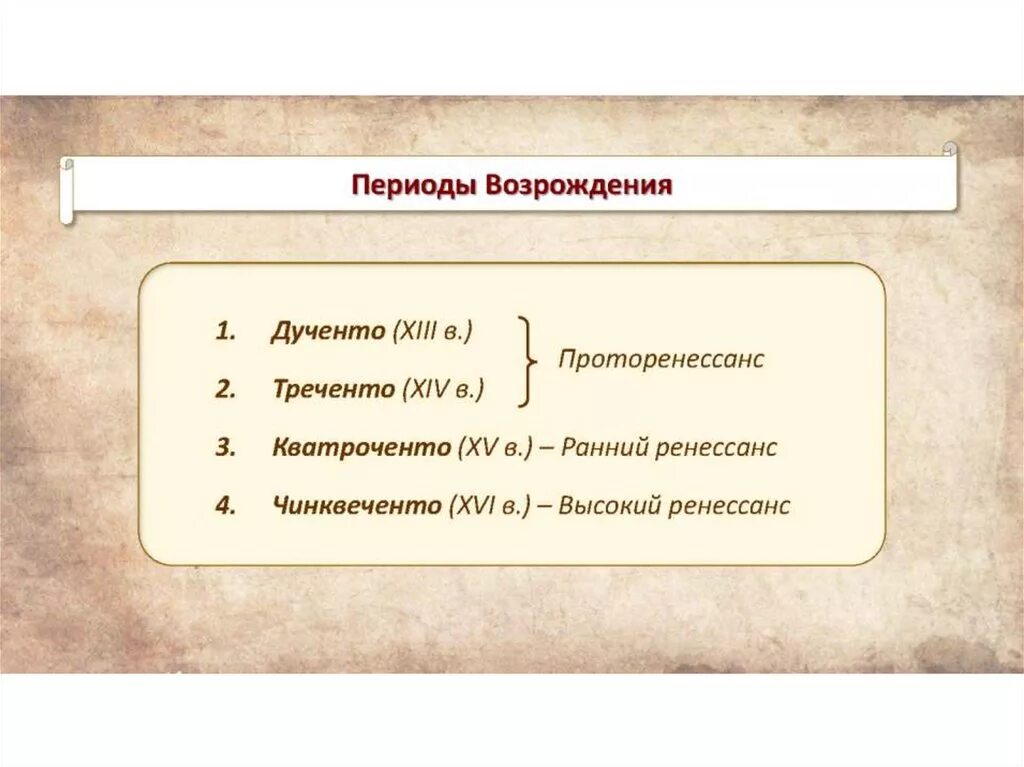 Периоды Возрождения

1. Дученто (XIII в.)
2. Треченто (XIV в.)

Проторенессанс

3. Кватроченто (XV в.) – Ранний ренессанс
4. Чинквеченто (XVI в.) – Высокий ренессанс